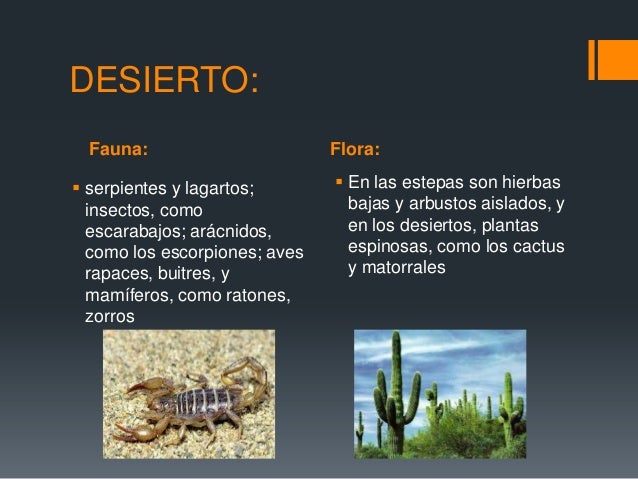 DESIERTO:

Fauna:

▪ serpientes y lagartos; insectos, como escarabajos; arácnidos, como los escorpiones; aves rapaces, buitres, y mamíferos, como ratones, zorros

Flora:

▪ En las estepas son hierbas bajas y arbustos aislados, y en los desiertos, plantas espinosas, como los cactus y matorrales